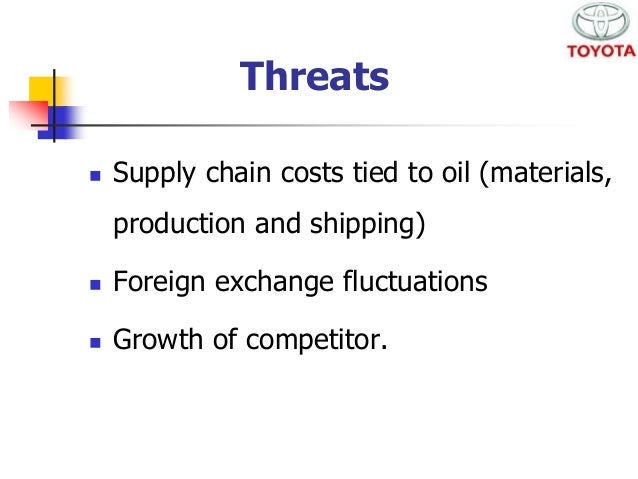 TOYOTA

Threats

- Supply chain costs tied to oil (materials, production and shipping)
- Foreign exchange fluctuations
- Growth of competitor.